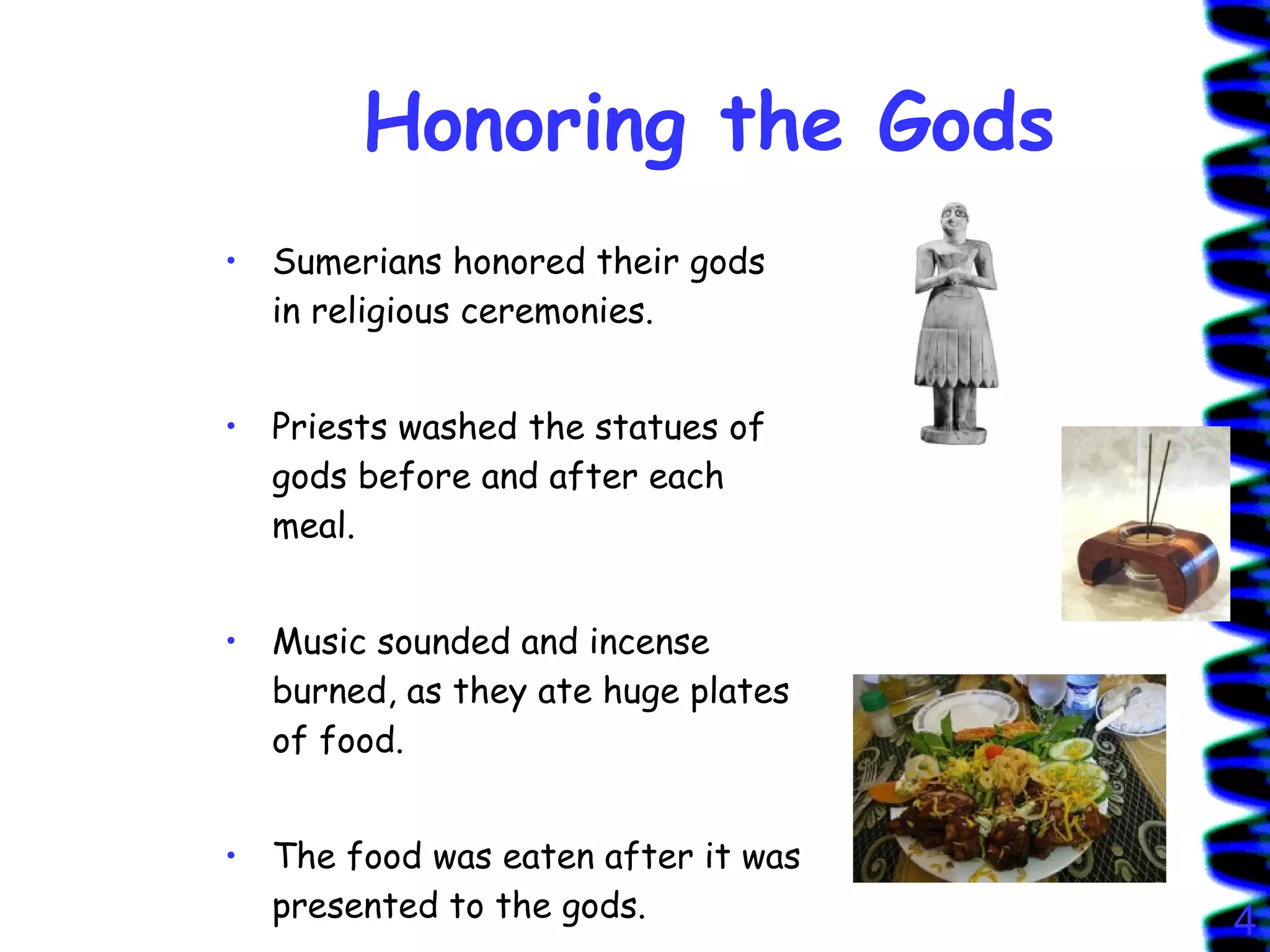 Honoring the Gods

• Sumerians honored their gods in religious ceremonies.

• Priests washed the statues of gods before and after each meal.

• Music sounded and incense burned, as they ate huge plates of food.

• The food was eaten after it was presented to the gods.

4